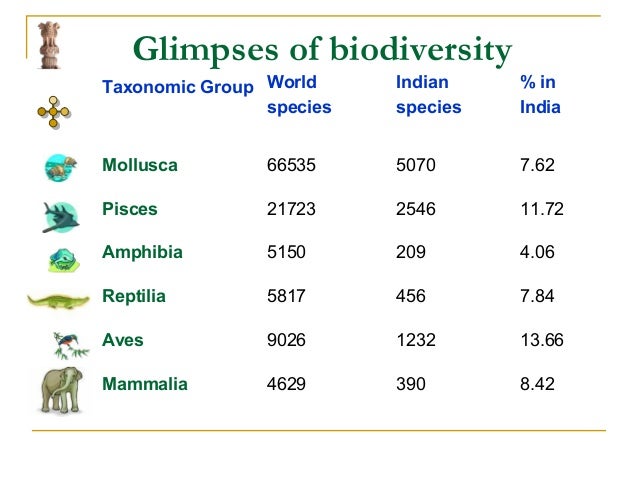 Glimpses of biodiversity

| Taxonomic Group | World species | Indian species | % in India |
|---|---|---|---|
| Mollusca | 66535 | 5070 | 7.62 |
| Pisces | 21723 | 2546 | 11.72 |
| Amphibia | 5150 | 209 | 4.06 |
| Reptilia | 5817 | 456 | 7.84 |
| Aves | 9026 | 1232 | 13.66 |
| Mammalia | 4629 | 390 | 8.42 |